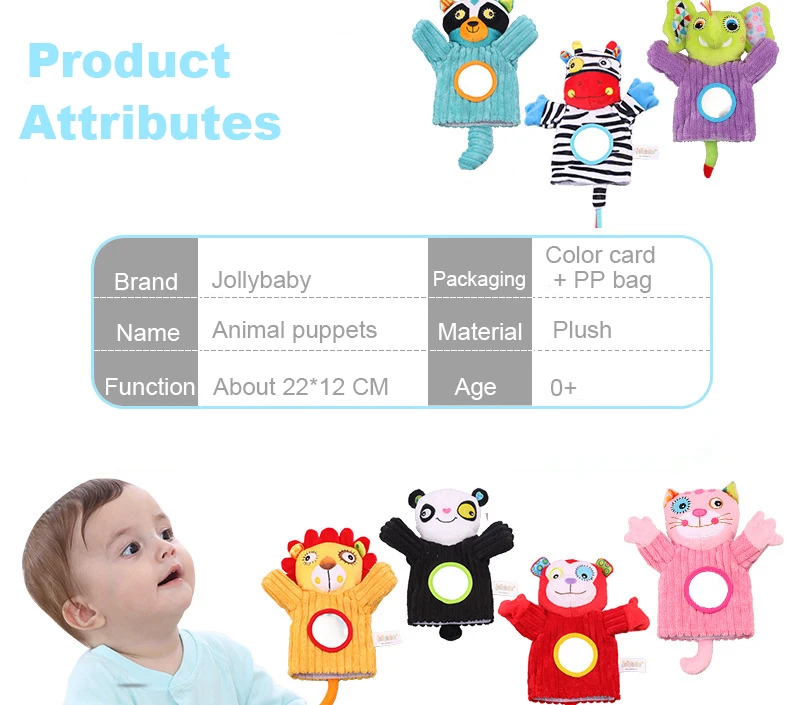 Product Attributes

| Brand | Jollybaby | Packaging | Color card + PP bag |
|---|---|---|---|
| Name | Animal puppets | Material | Plush |
| Function | About 22*12 CM | Age | 0+ |